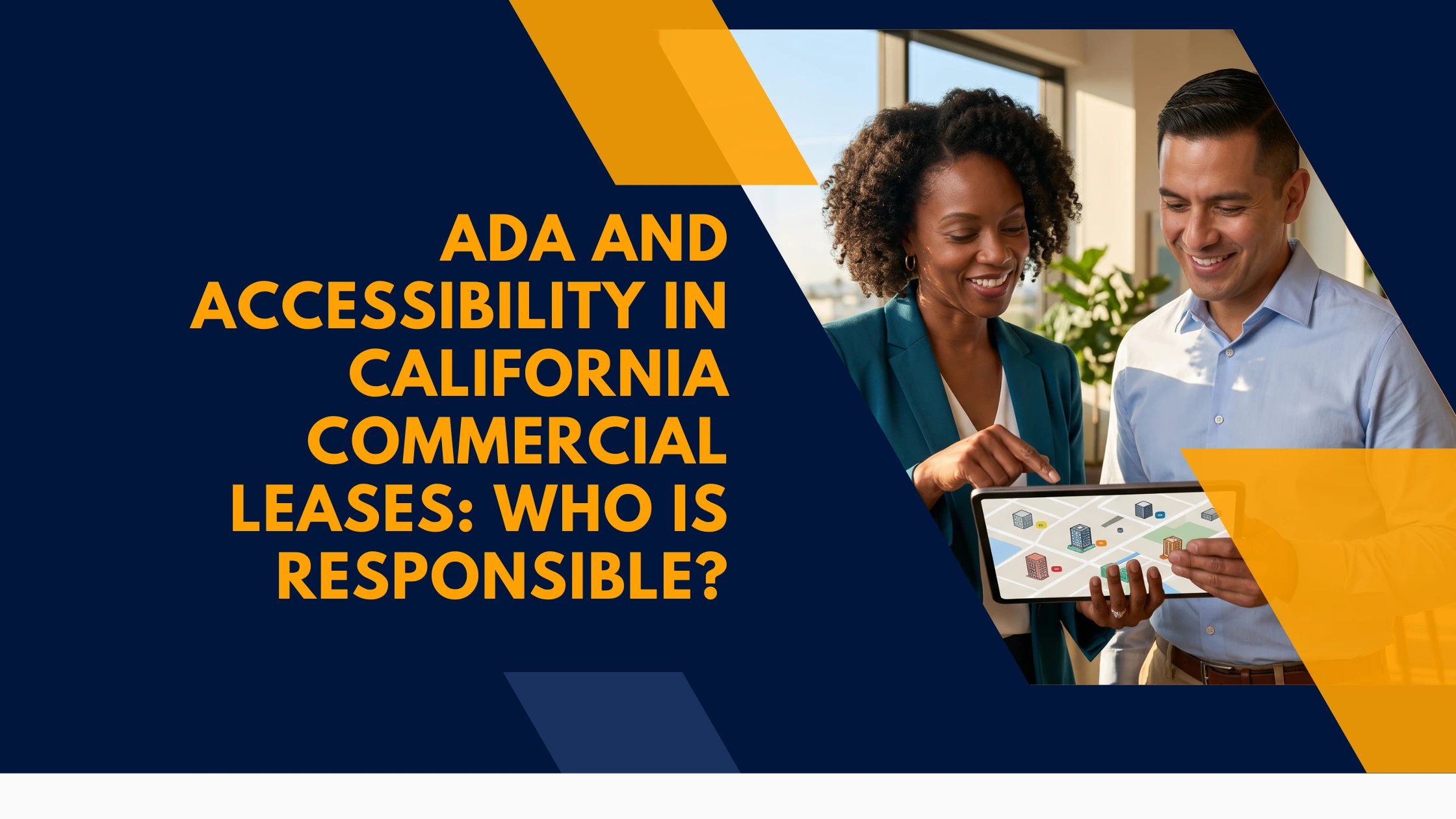 ADA AND ACCESSIBILITY IN CALIFORNIA COMMERCIAL LEASES: WHO IS RESPONSIBLE?